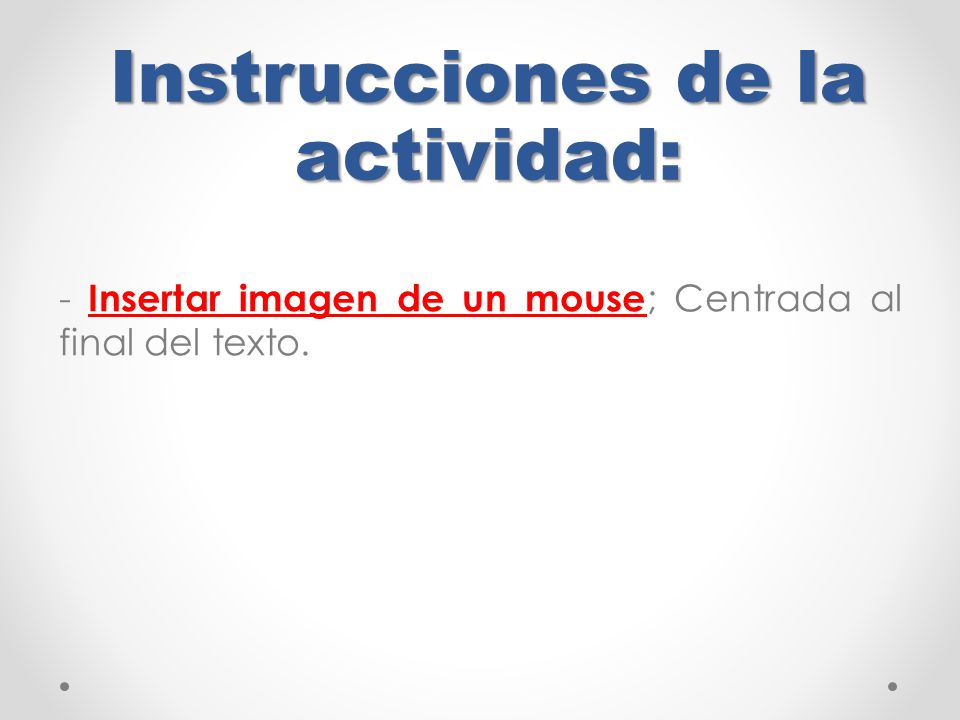 Instrucciones de la actividad:

- Insertar imagen de un mouse; Centrada al final del texto.